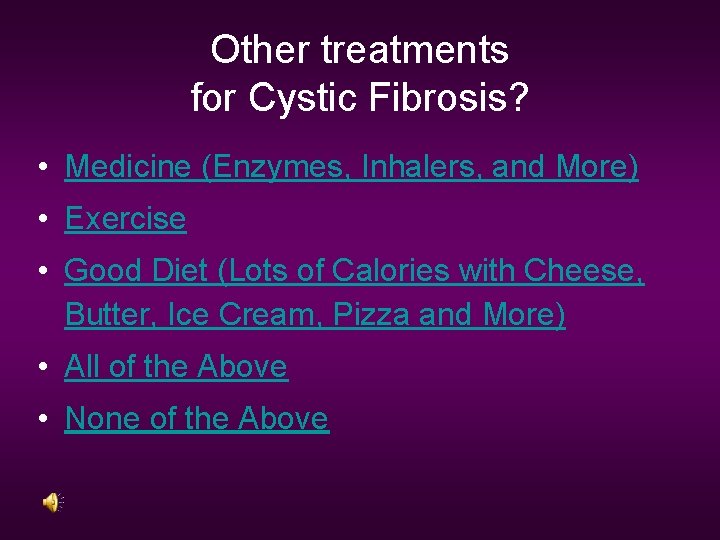 Other treatments for Cystic Fibrosis?

• Medicine (Enzymes, Inhalers, and More)
• Exercise
• Good Diet (Lots of Calories with Cheese, Butter, Ice Cream, Pizza and More)
• All of the Above
• None of the Above